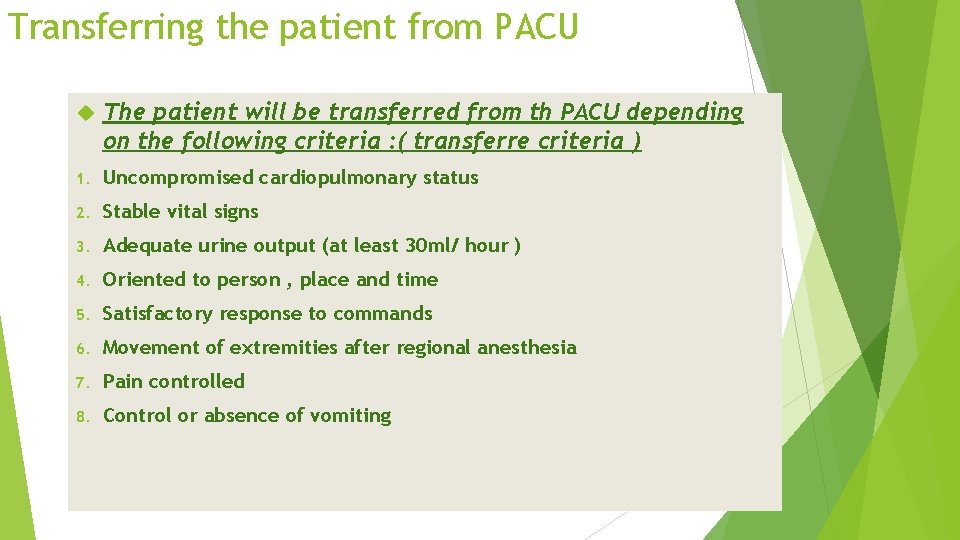 Transferring the patient from PACU

The patient will be transferred from th PACU depending on the following criteria :( transferre criteria )

1. Uncompromised cardiopulmonary status
2. Stable vital signs
3. Adequate urine output (at least 30ml/ hour )
4. Oriented to person , place and time
5. Satisfactory response to commands
6. Movement of extremities after regional anesthesia
7. Pain controlled
8. Control or absence of vomiting